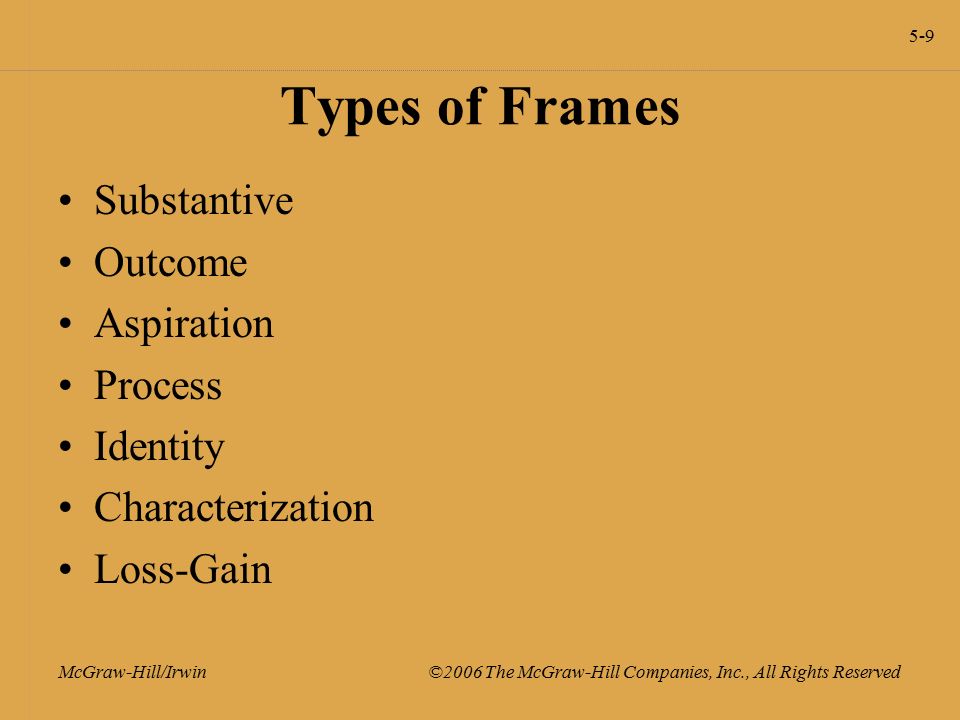 5-9

Types of Frames

• Substantive
• Outcome
• Aspiration
• Process
• Identity
• Characterization
• Loss-Gain

McGraw-Hill/Irwin

©2006 The McGraw-Hill Companies, Inc., All Rights Reserved